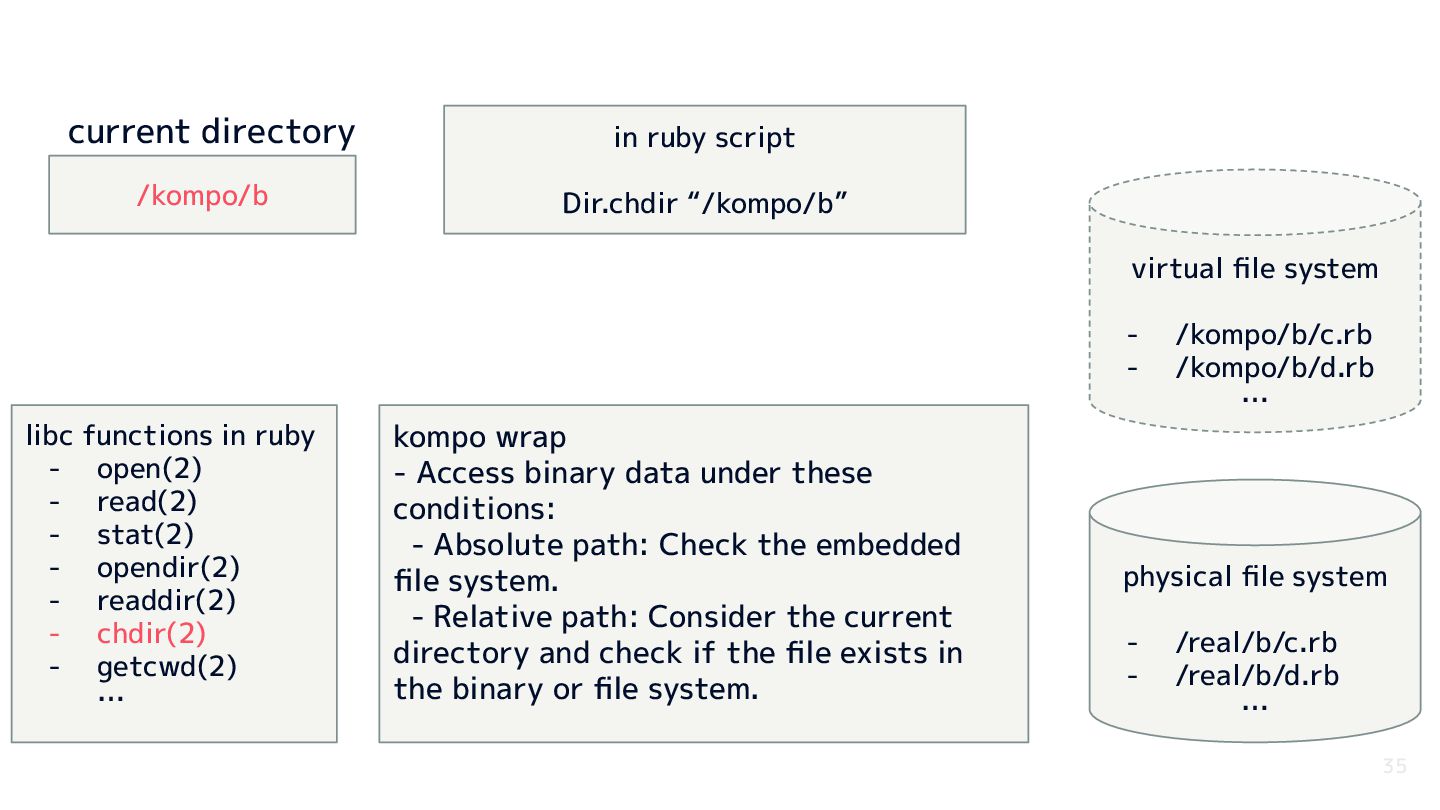 current directory

/kompo/b

in ruby script

Dir.chdir “/kompo/b”

virtual file system

- /kompo/b/c.rb
- /kompo/b/d.rb
...

libc functions in ruby
- open(2)
- read(2)
- stat(2)
- opendir(2)
- readdir(2)
- chdir(2)
- getcwd(2)
...

kompo wrap
- Access binary data under these conditions:
 - Absolute path: Check the embedded file system.
 - Relative path: Consider the current directory and check if the file exists in the binary or file system.

physical file system

- /real/b/c.rb
- /real/b/d.rb
...

35